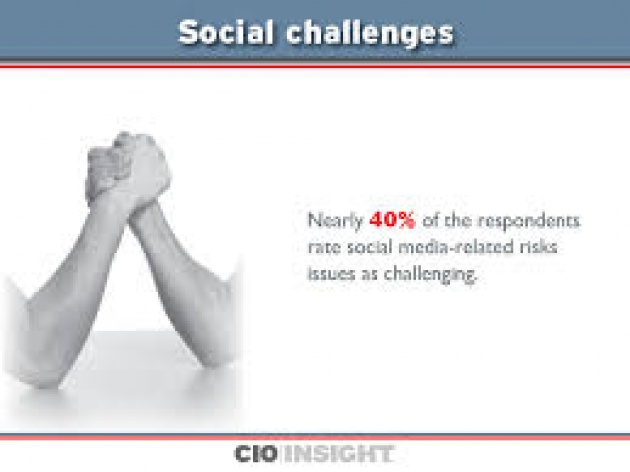 Social challenges

Nearly 40% of the respondents rate social media-related risks issues as challenging.

CIO INSIGHT